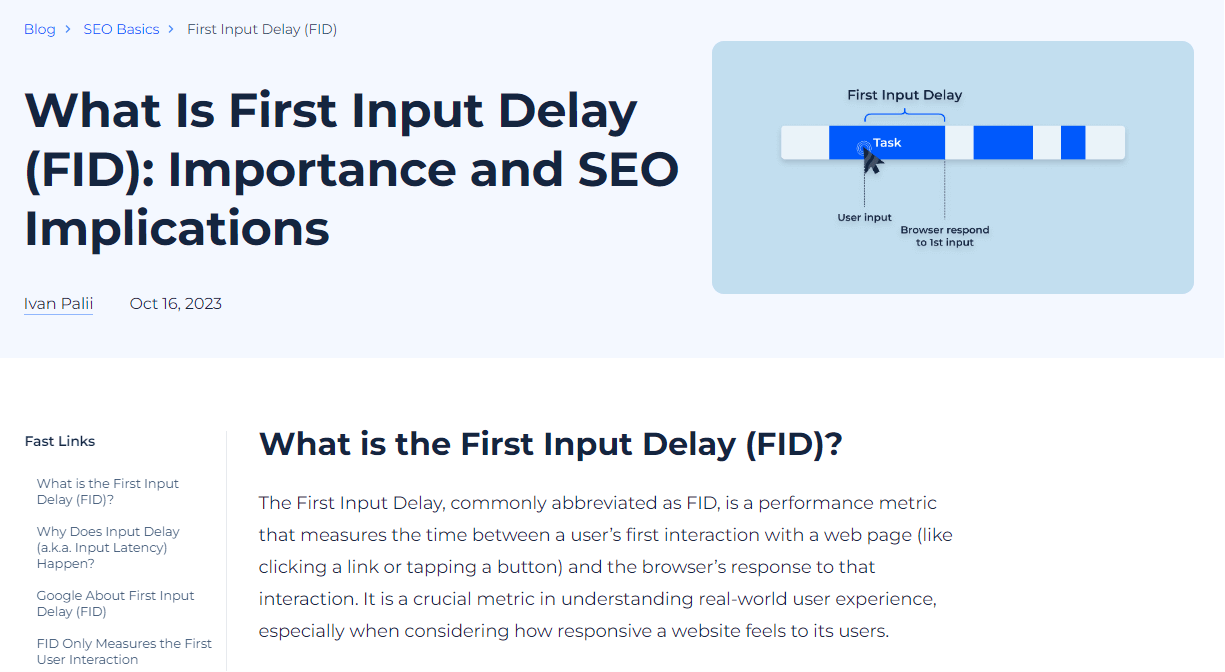 Blog > SEO Basics > First Input Delay (FID)

What Is First Input Delay (FID): Importance and SEO Implications

Ivan Palii Oct 16, 2023

First Input Delay

Task

User input

Browser respond to 1st input

Fast Links

What is the First Input Delay (FID)?

Why Does Input Delay (a.k.a. Input Latency) Happen?

Google About First Input Delay (FID)

FID Only Measures the First User Interaction

What is the First Input Delay (FID)?

The First Input Delay, commonly abbreviated as FID, is a performance metric that measures the time between a user's first interaction with a web page (like clicking a link or tapping a button) and the browser's response to that interaction. It is a crucial metric in understanding real-world user experience, especially when considering how responsive a website feels to its users.